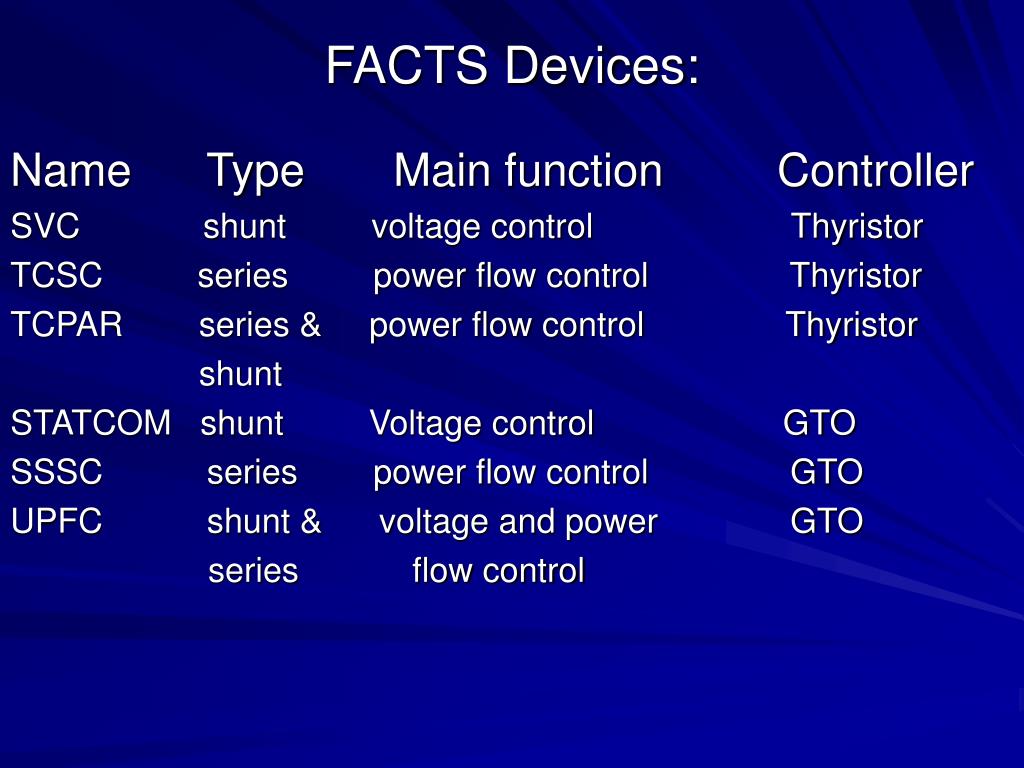 FACTS Devices:

| Name | Type | Main function | Controller |
|---|---|---|---|
| SVC | shunt | voltage control | Thyristor |
| TCSC | series | power flow control | Thyristor |
| TCPAR | series & shunt | power flow control | Thyristor |
| STATCOM | shunt | Voltage control | GTO |
| SSSC | series | power flow control | GTO |
| UPFC | shunt & series | voltage and power flow control | GTO |